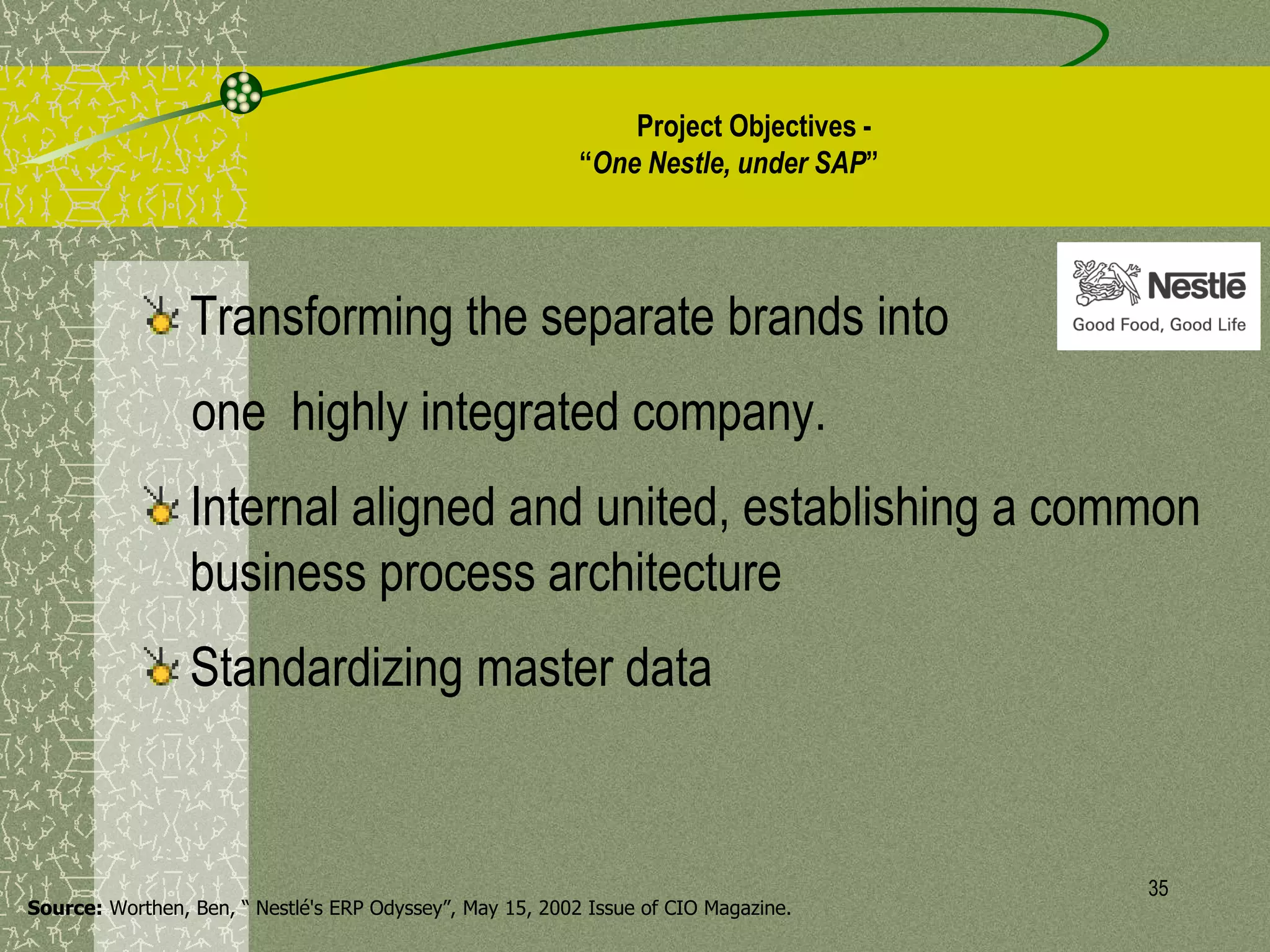 Project Objectives -
“One Nestle, under SAP”

Nestlé
Good Food, Good Life

Transforming the separate brands into one highly integrated company.

Internal aligned and united, establishing a common business process architecture

Standardizing master data

35

Source: Worthen, Ben, “ Nestlé's ERP Odyssey”, May 15, 2002 Issue of CIO Magazine.